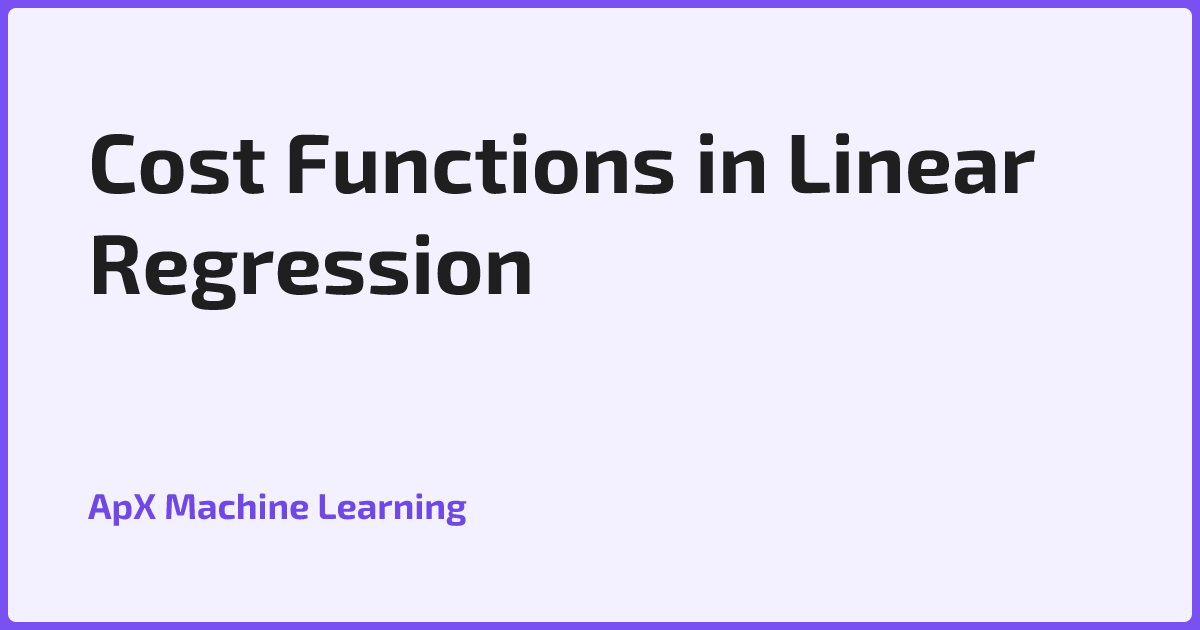 Cost Functions in Linear Regression

ApX Machine Learning